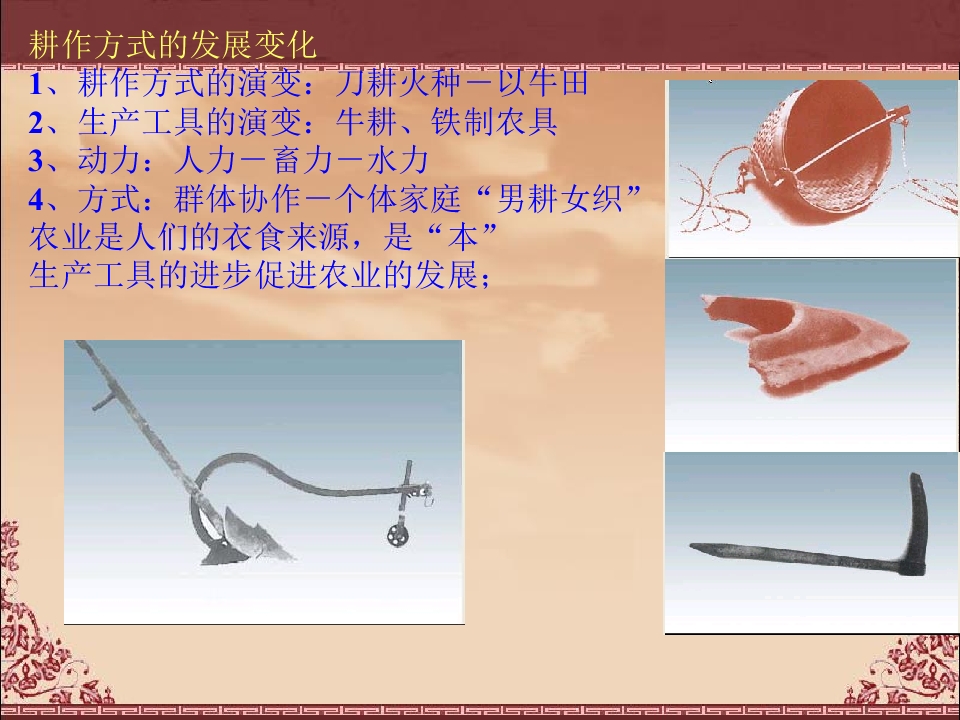 耕作方式的发展变化
1、耕作方式的演变：刀耕火种－以牛田
2、生产工具的演变：牛耕、铁制农具
3、动力：人力－畜力－水力
4、方式：群体协作－个体家庭“男耕女织”
农业是人们的衣食来源，是“本”
生产工具的进步促进农业的发展；